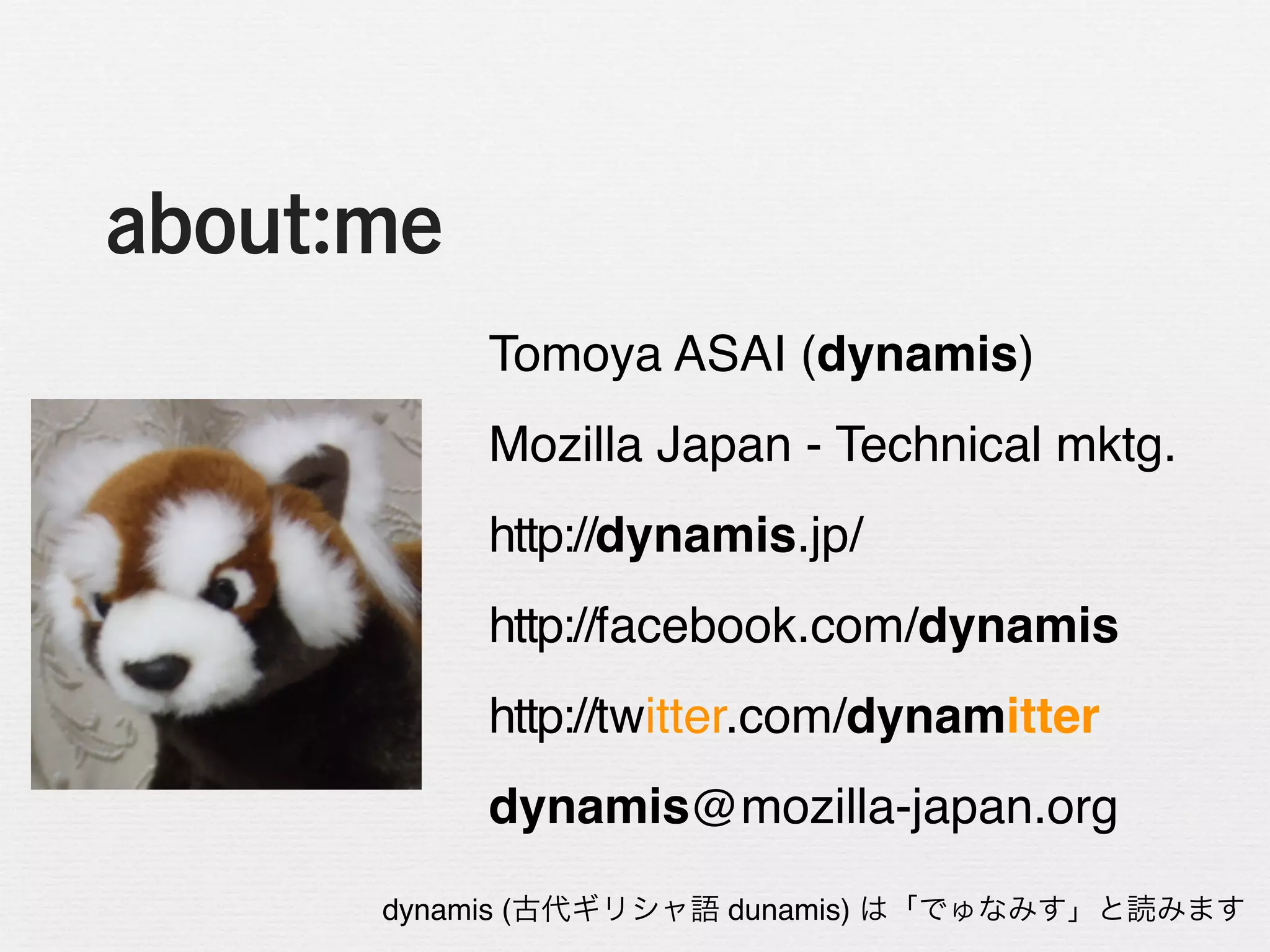 about:me

Tomoya ASAI (dynamis)

Mozilla Japan - Technical mktg.

http://dynamis.jp/

http://facebook.com/dynamis

http://twitter.com/dynamitter

dynamis@mozilla-japan.org

dynamis (古代ギリシャ語 dunamis) は「でゅなみす」と読みます